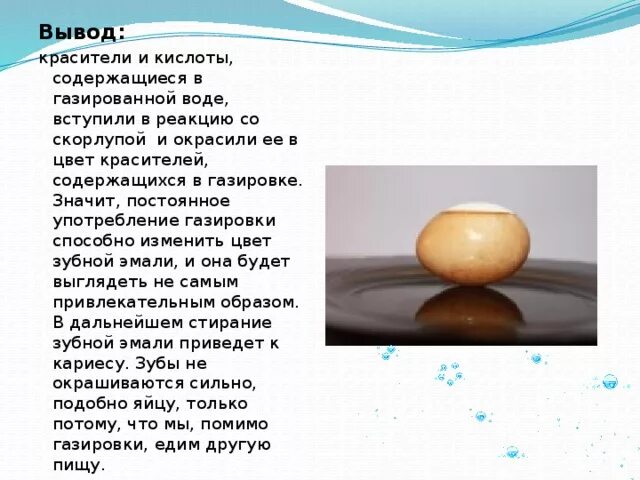 Вывод:

красители и кислоты, содержащиеся в газированной воде, вступили в реакцию со скорлупой  и окрасили ее в цвет красителей, содержащихся в газировке. Значит, постоянное употребление газировки способно изменить цвет зубной эмали, и она будет выглядеть не самым привлекательным образом. В дальнейшем стирание зубной эмали приведет к кариесу. Зубы не окрашиваются сильно, подобно яйцу, только потому, что мы, помимо газировки, едим другую пищу.